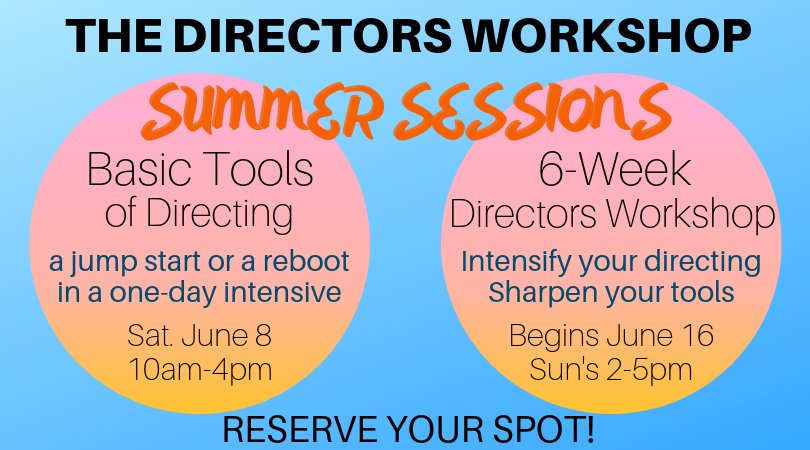 THE DIRECTORS WORKSHOP

SUMMER SESSIONS

Basic Tools of Directing

a jump start or a reboot in a one-day intensive

Sat. June 8
10am-4pm

6-Week Directors Workshop

Intensify your directing
Sharpen your tools

Begins June 16
Sun's 2-5pm

RESERVE YOUR SPOT!